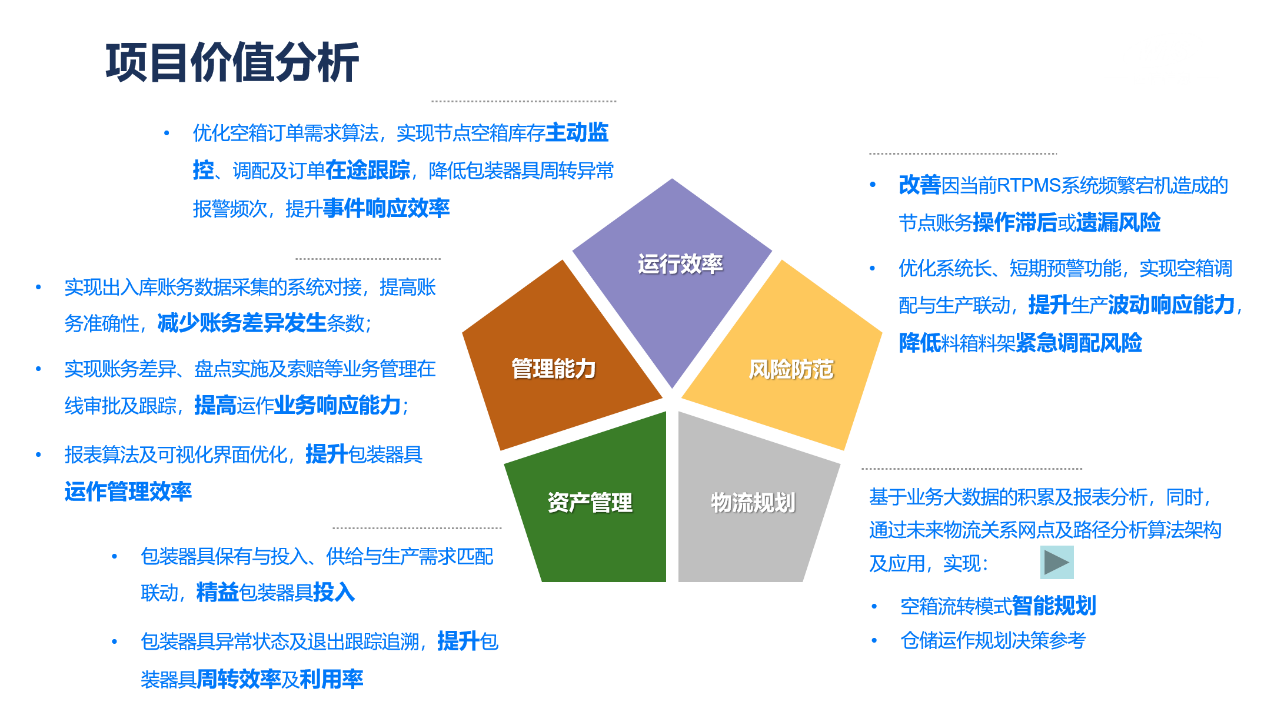 项目价值分析

• 优化空箱订单需求算法，实现节点空箱库存主动监控、调配及订单在途跟踪，降低包装器具周转异常报警频次，提升事件响应效率

• 实现出入库账务数据采集的系统对接，提高账务准确性，减少账务差异发生条数；

• 实现账务差异、盘点实施及索赔等业务管理在线审批及跟踪，提高运作业务响应能力；

• 报表算法及可视化界面优化，提升包装器具运作管理效率

• 包装器具保有与投入、供给与生产需求匹配联动，精益包装器具投入

• 包装器具异常状态及退出跟踪追溯，提升包装器具周转效率及利用率

运行效率

管理能力

风险防范

资产管理

物流规划

• 改善因当前RTPMS系统频繁宕机造成的节点账务操作滞后或遗漏风险

• 优化系统长、短期预警功能，实现空箱调配与生产联动，提升生产波动响应能力，降低料箱料架紧急调配风险

基于业务大数据的积累及报表分析，同时，通过未来物流关系网点及路径分析算法架构及应用，实现：

• 空箱流转模式智能规划

• 仓储运作规划决策参考